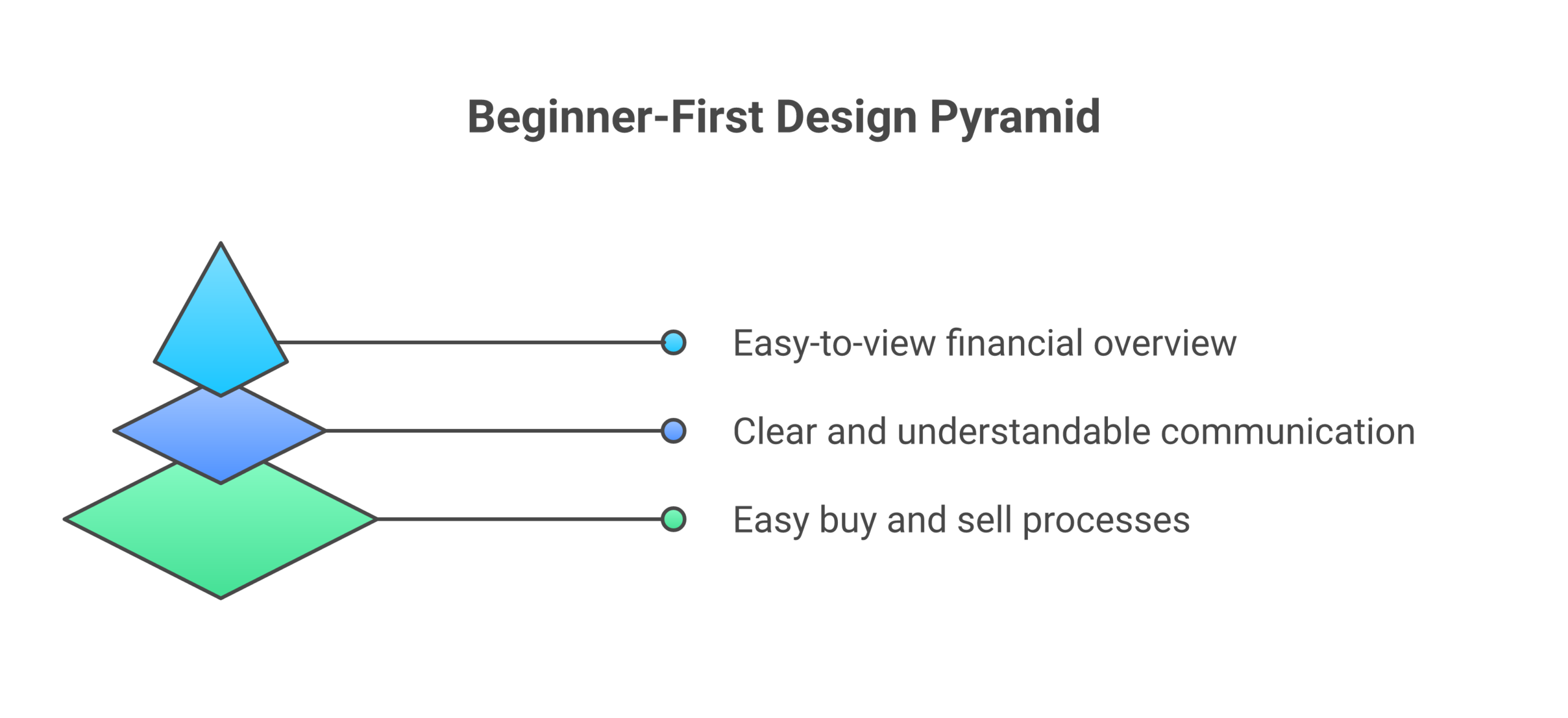 Beginner-First Design Pyramid

Easy-to-view financial overview

Clear and understandable communication

Easy buy and sell processes